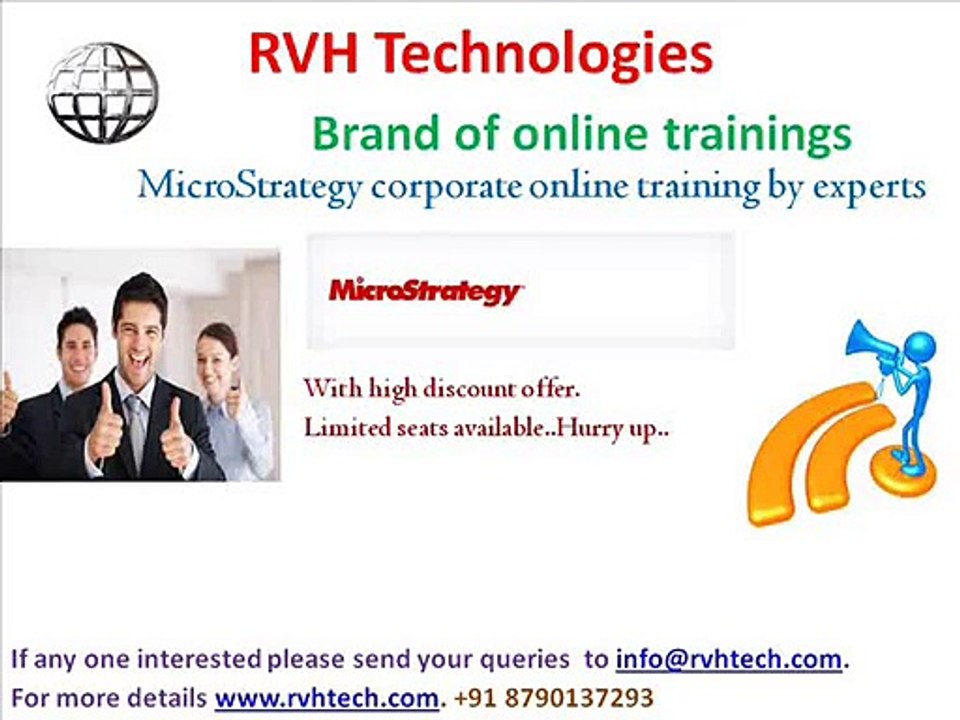 RVH Technologies

Brand of online trainings

MicroStrategy corporate online training by experts

MicroStrategy

With high discount offer.

Limited seats available..Hurry up..

If any one interested please send your queries to info@rvhtech.com.

For more details www.rvhtech.com. +91 8790137293